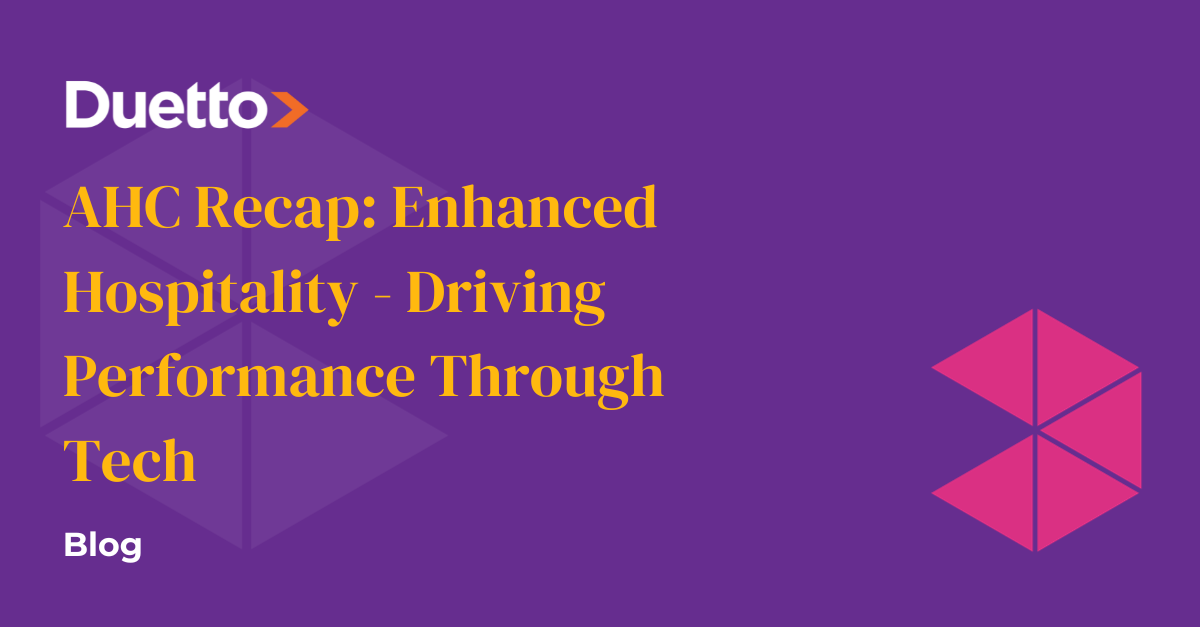 Duetto

AHC Recap: Enhanced Hospitality - Driving Performance Through Tech

Blog